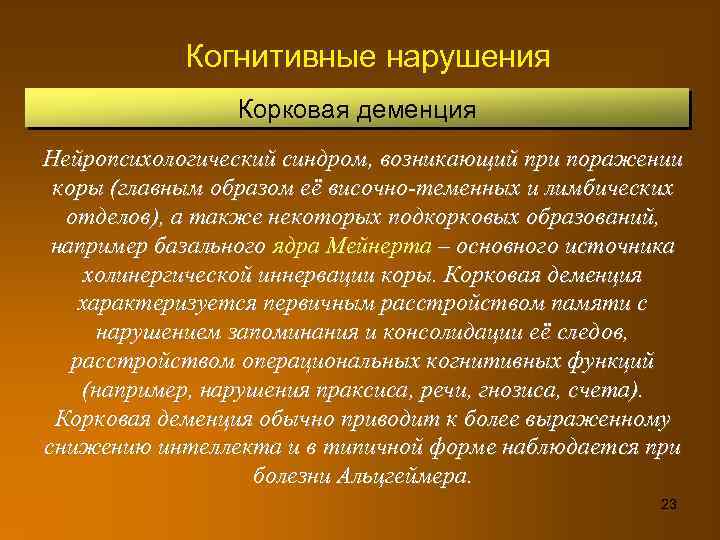 Когнитивные нарушения

Корковая деменция

Нейропсихологический синдром, возникающий при поражении коры (главным образом её височно-теменных и лимбических отделов), а также некоторых подкорковых образований, например базального ядра Мейнерта – основного источника холинергической иннервации коры. Корковая деменция характеризуется первичным расстройством памяти с нарушением запоминания и консолидации её следов, расстройством операциональных когнитивных функций (например, нарушения праксиса, речи, гнозиса, счета). Корковая деменция обычно приводит к более выраженному снижению интеллекта и в типичной форме наблюдается при болезни Альцгеймера.

23